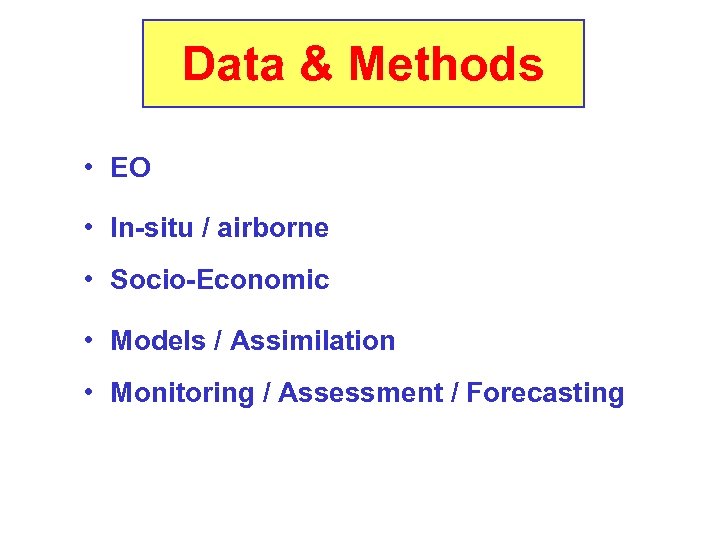 Data & Methods

• EO

• In-situ / airborne

• Socio-Economic

• Models / Assimilation

• Monitoring / Assessment / Forecasting